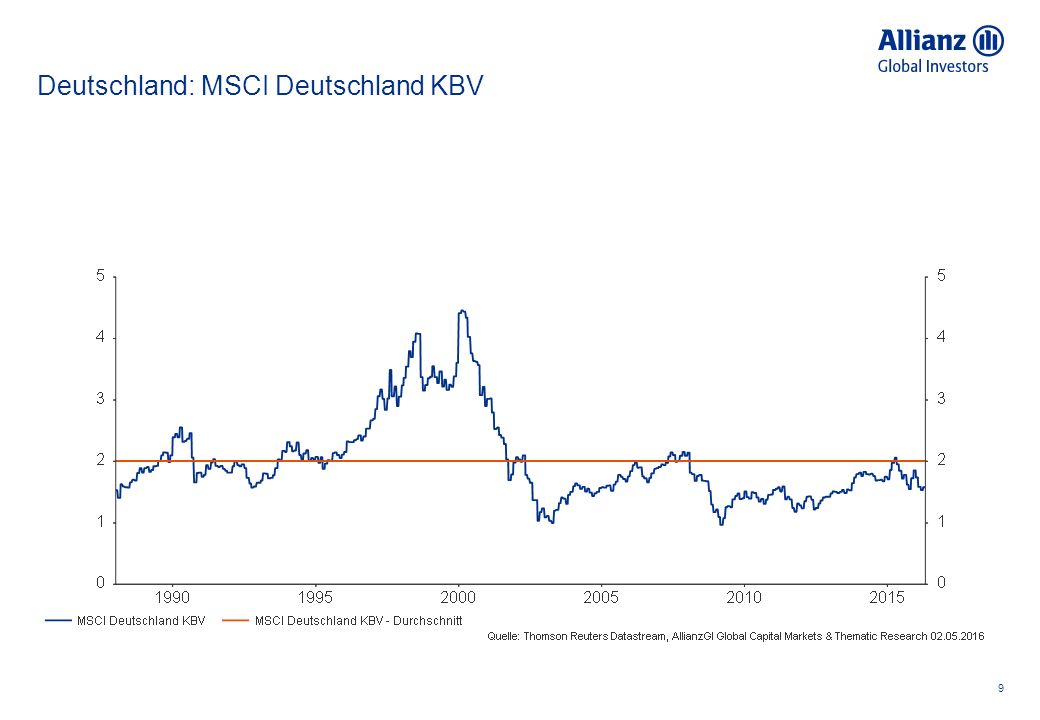 Allianz
Global Investors

Deutschland: MSCI Deutschland KBV

5
4
3
2
1
0

5
4
3
2
1
0

1990
1995
2000
2005
2010
2015

MSCI Deutschland KBV
MSCI Deutschland KBV - Durchschnitt

Quelle: Thomson Reuters Datastream, AllianzGI Global Capital Markets & Thematic Research 02.05.2016

9